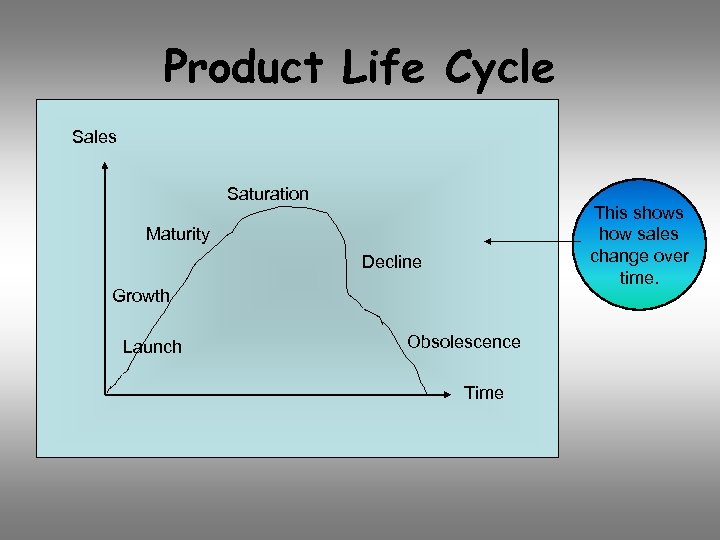 Product Life Cycle

Sales

Saturation

Maturity

Decline

Growth

Launch

Obsolescence

Time

This shows how sales change over time.